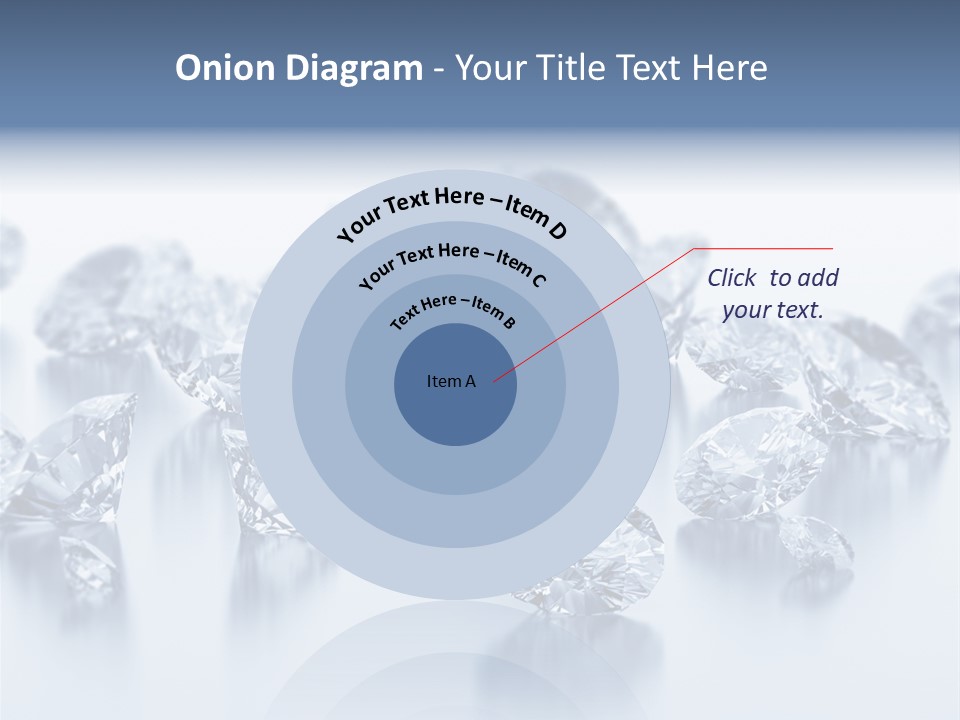 Onion Diagram - Your Title Text Here

Your Text Here – Item D

Your Text Here – Item C

Text Here – Item B

Item A

Click to add your text.